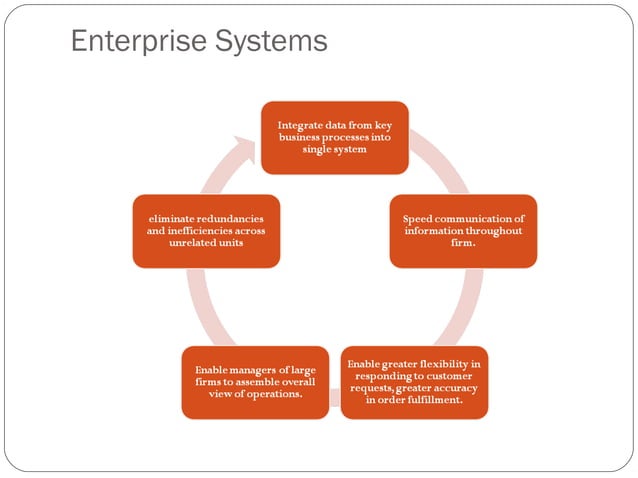 Enterprise Systems

Integrate data from key business processes into single system

Speed communication of information throughout firm.

Enable greater flexibility in responding to customer requests, greater accuracy in order fulfillment.

Enable managers of large firms to assemble overall view of operations.

eliminate redundancies and inefficiencies across unrelated units